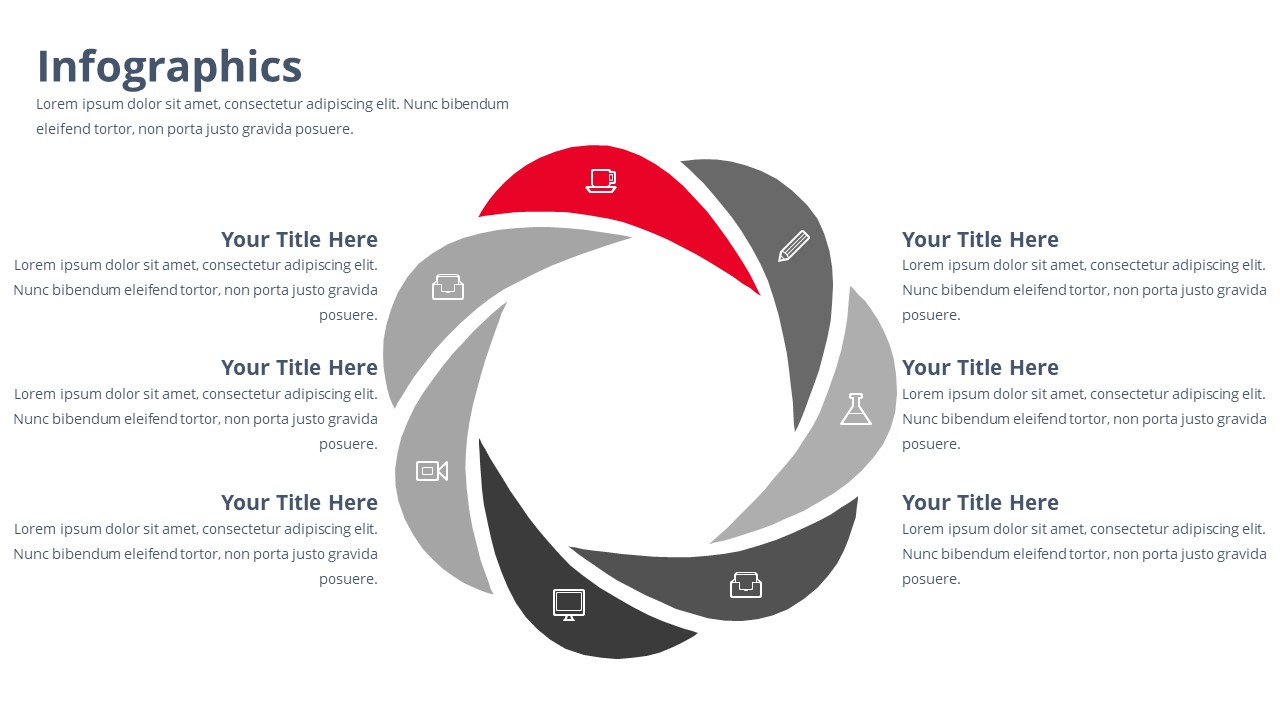 Infographics

Lorem ipsum dolor sit amet, consectetur adipiscing elit. Nunc bibendum eleifend tortor, non porta justo gravida posuere.

Your Title Here
Lorem ipsum dolor sit amet, consectetur adipiscing elit. Nunc bibendum eleifend tortor, non porta justo gravida posuere.

Your Title Here
Lorem ipsum dolor sit amet, consectetur adipiscing elit. Nunc bibendum eleifend tortor, non porta justo gravida posuere.

Your Title Here
Lorem ipsum dolor sit amet, consectetur adipiscing elit. Nunc bibendum eleifend tortor, non porta justo gravida posuere.

Your Title Here
Lorem ipsum dolor sit amet, consectetur adipiscing elit. Nunc bibendum eleifend tortor, non porta justo gravida posuere.

Your Title Here
Lorem ipsum dolor sit amet, consectetur adipiscing elit. Nunc bibendum eleifend tortor, non porta justo gravida posuere.

Your Title Here
Lorem ipsum dolor sit amet, consectetur adipiscing elit. Nunc bibendum eleifend tortor, non porta justo gravida posuere.